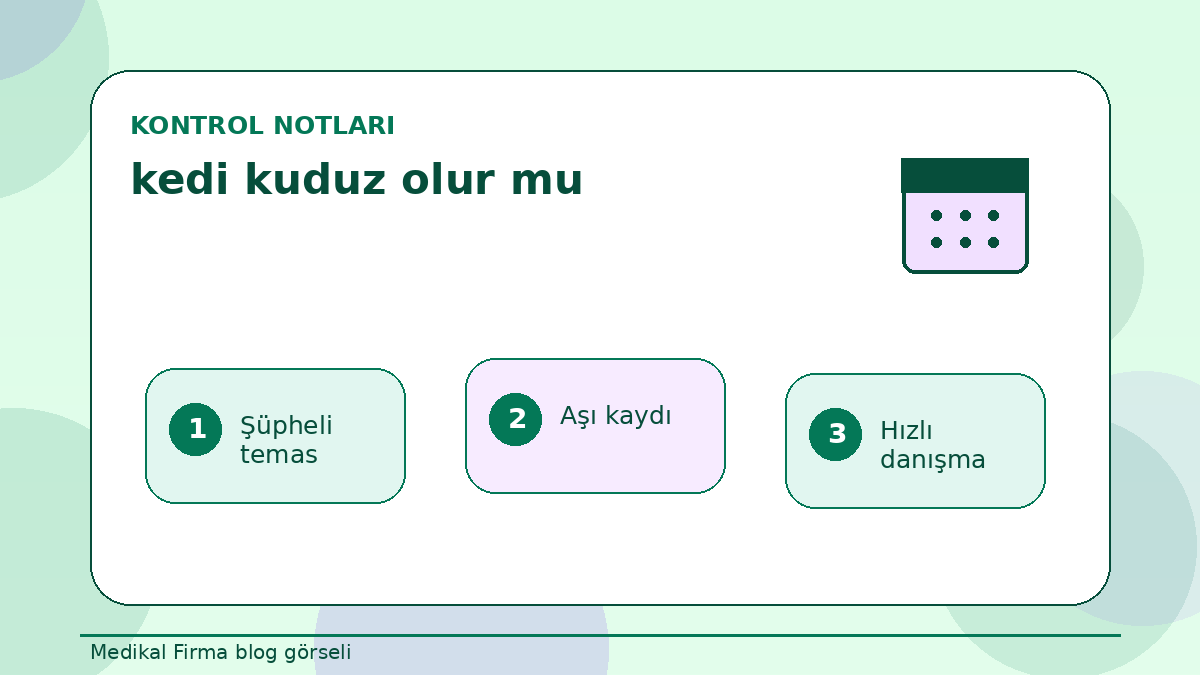 KONTROL NOTLARI

kedi kuduz olur mu

1 Şüpheli temas

2 Aşı kaydı

3 Hızlı danışma

Medikal Firma blog görseli